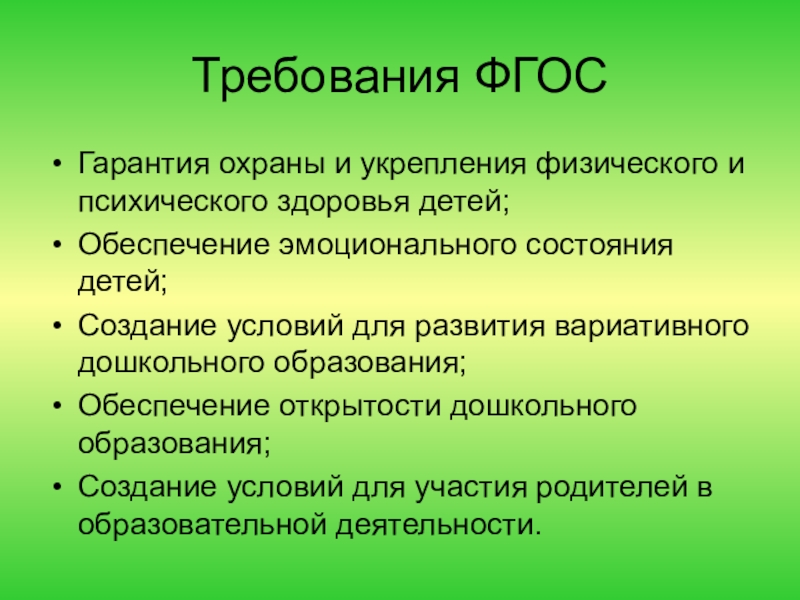 Требования ФГОС

• Гарантия охраны и укрепления физического и психического здоровья детей;
• Обеспечение эмоционального состояния детей;
• Создание условий для развития вариативного дошкольного образования;
• Обеспечение открытости дошкольного образования;
• Создание условий для участия родителей в образовательной деятельности.